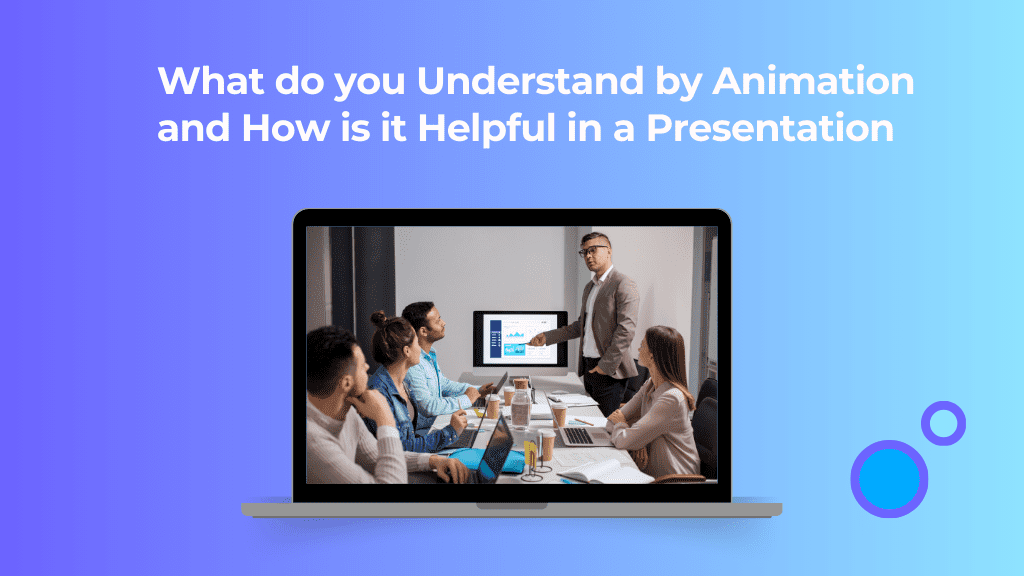 What do you Understand by Animation and How is it Helpful in a Presentation